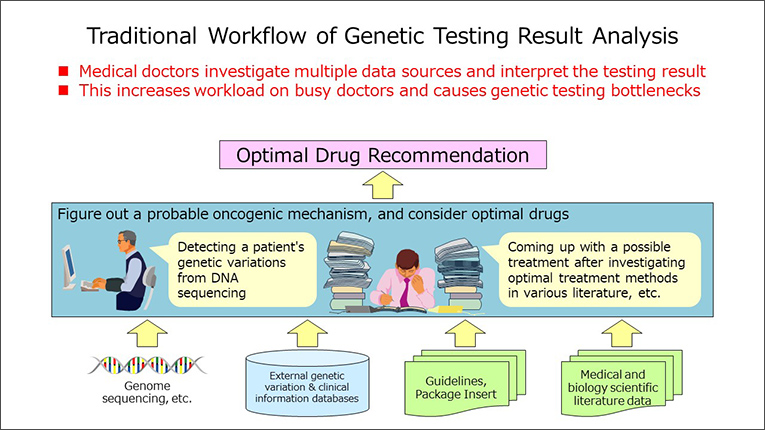 Traditional Workflow of Genetic Testing Result Analysis

■ Medical doctors investigate multiple data sources and interpret the testing result
■ This increases workload on busy doctors and causes genetic testing bottlenecks

Optimal Drug Recommendation

Figure out a probable oncogenic mechanism, and consider optimal drugs

Detecting a patient's genetic variations from DNA sequencing

Coming up with a possible treatment after investigating optimal treatment methods in various literature, etc.

Genome sequencing, etc.

External genetic variation & clinical information databases

Guidelines, Package Insert

Medical and biology scientific literature data